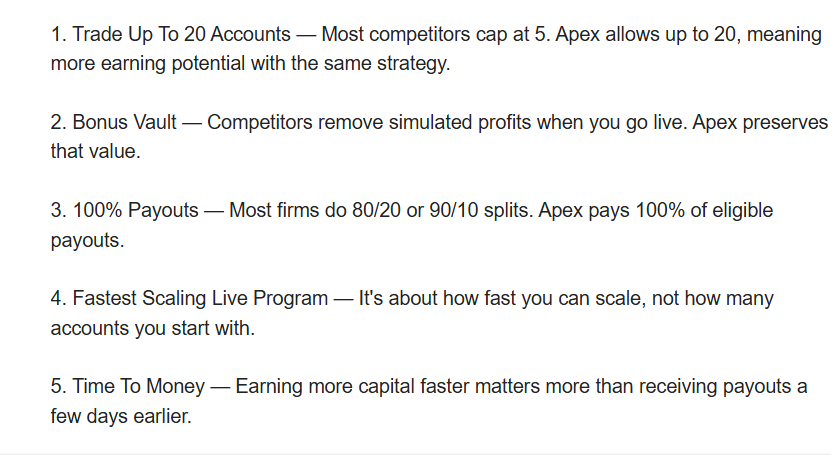 1. Trade Up To 20 Accounts — Most competitors cap at 5. Apex allows up to 20, meaning more earning potential with the same strategy.

2. Bonus Vault — Competitors remove simulated profits when you go live. Apex preserves that value.

3. 100% Payouts — Most firms do 80/20 or 90/10 splits. Apex pays 100% of eligible payouts.

4. Fastest Scaling Live Program — It's about how fast you can scale, not how many accounts you start with.

5. Time To Money — Earning more capital faster matters more than receiving payouts a few days earlier.